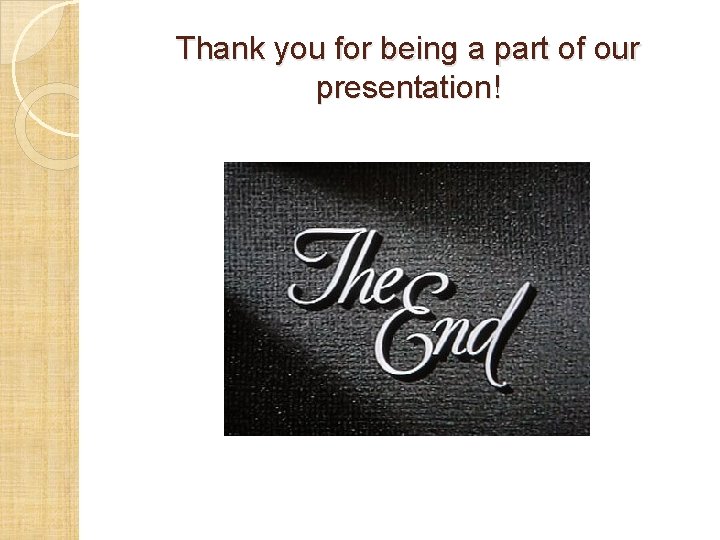 Thank you for being a part of our presentation!

The End